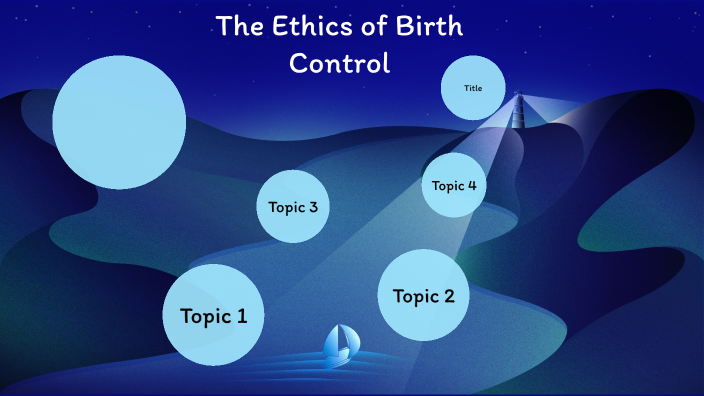 The Ethics of Birth Control

Title

Topic 4

Topic 3

Topic 2

Topic 1